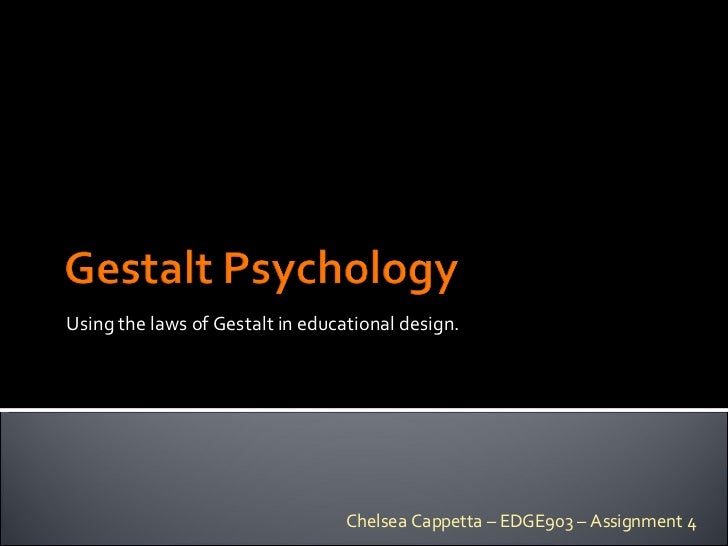 Gestalt Psychology

Using the laws of Gestalt in educational design.

Chelsea Cappetta – EDGE903 – Assignment 4